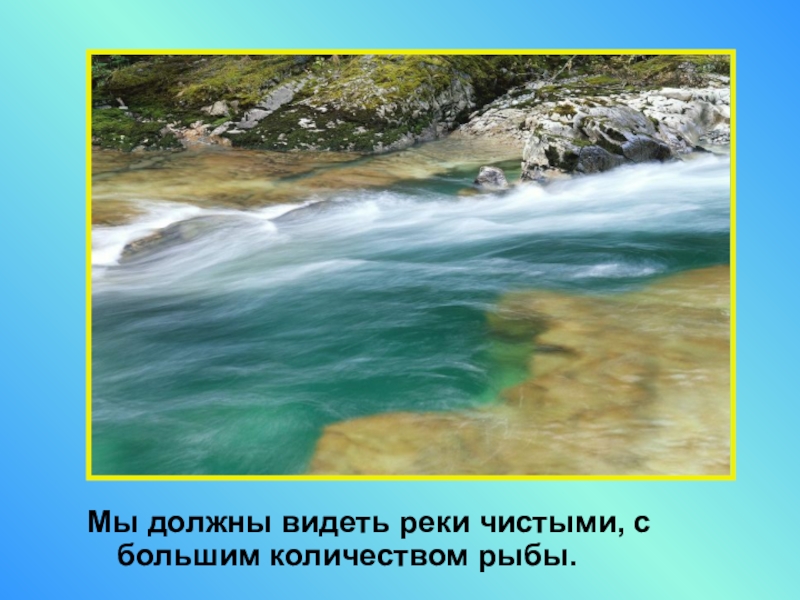 Мы должны видеть реки чистыми, с большим количеством рыбы.